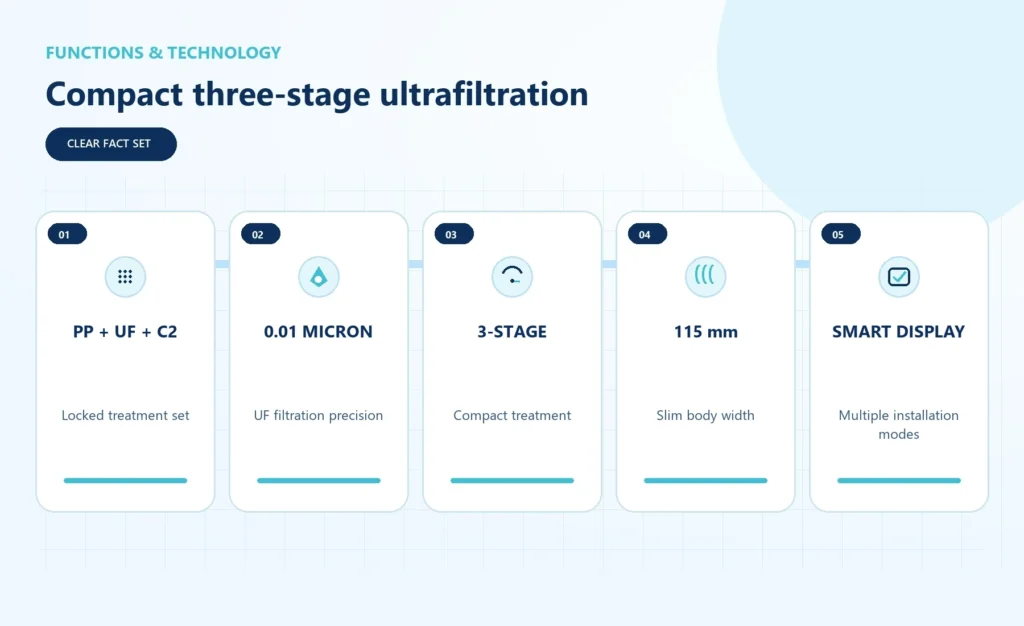 FUNCTIONS & TECHNOLOGY

Compact three-stage ultrafiltration

CLEAR FACT SET

01

PP + UF + C2

Locked treatment set

02

0.01 MICRON

UF filtration precision

03

3-STAGE

Compact treatment

04

115 mm

Slim body width

05

SMART DISPLAY

Multiple installation modes